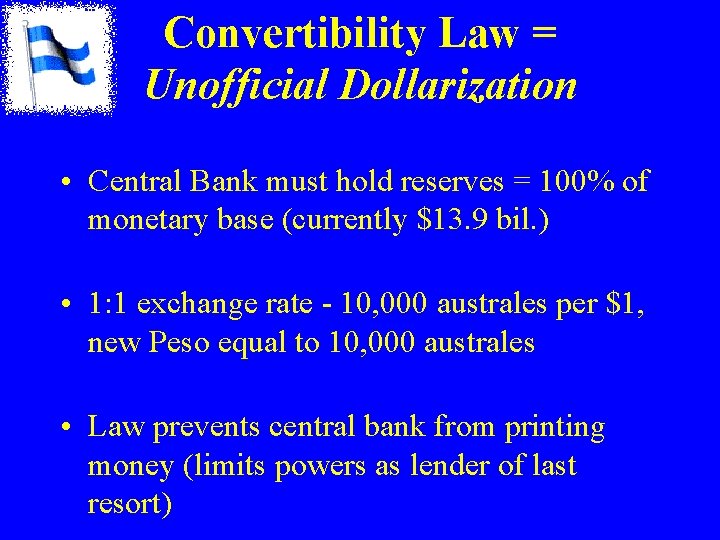 Convertibility Law =
Unofficial Dollarization

• Central Bank must hold reserves = 100% of monetary base (currently $13.9 bil.)

• 1:1 exchange rate - 10,000 australes per $1, new Peso equal to 10,000 australes

• Law prevents central bank from printing money (limits powers as lender of last resort)